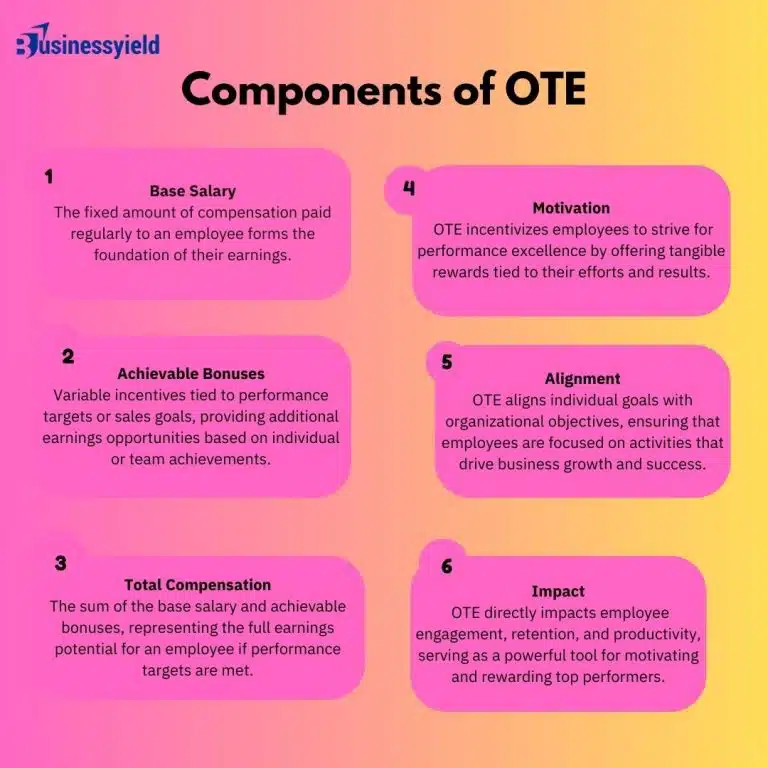 Businessyield

Components of OTE

1
Base Salary
The fixed amount of compensation paid regularly to an employee forms the foundation of their earnings.

2
Achievable Bonuses
Variable incentives tied to performance targets or sales goals, providing additional earnings opportunities based on individual or team achievements.

3
Total Compensation
The sum of the base salary and achievable bonuses, representing the full earnings potential for an employee if performance targets are met.

4
Motivation
OTE incentivizes employees to strive for performance excellence by offering tangible rewards tied to their efforts and results.

5
Alignment
OTE aligns individual goals with organizational objectives, ensuring that employees are focused on activities that drive business growth and success.

6
Impact
OTE directly impacts employee engagement, retention, and productivity, serving as a powerful tool for motivating and rewarding top performers.